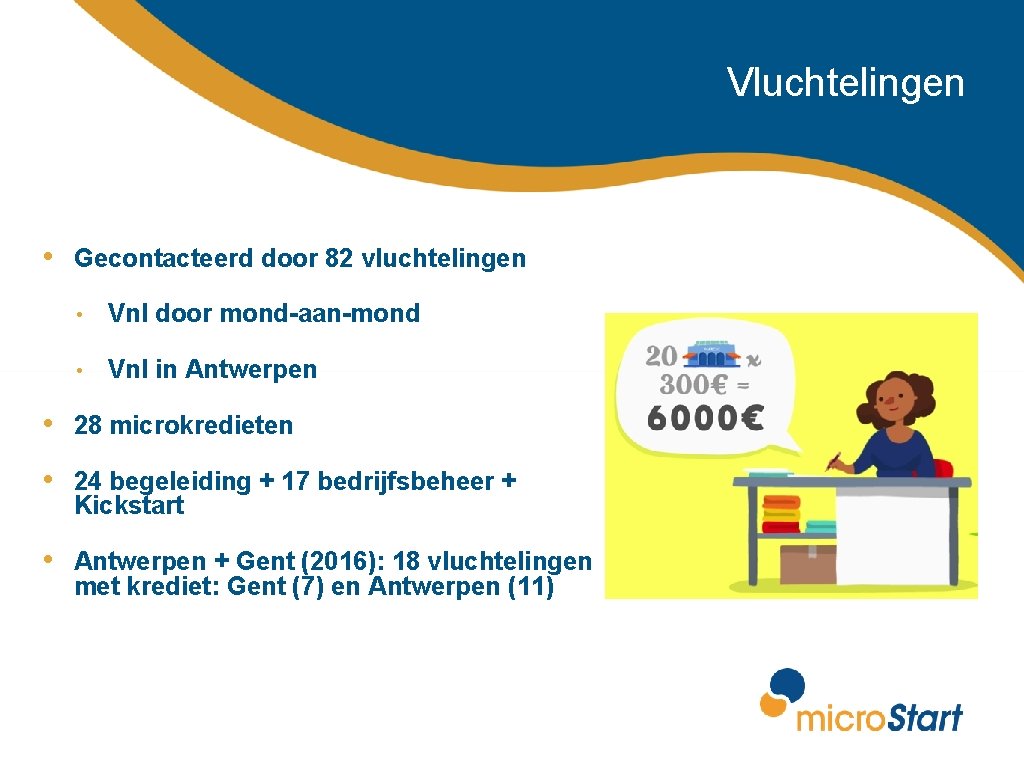 Vluchtelingen

• Gecontacteerd door 82 vluchtelingen

• Vnl door mond-aan-mond

• Vnl in Antwerpen

• 28 microkredieten

• 24 begeleiding + 17 bedrijfsbeheer + Kickstart

• Antwerpen + Gent (2016): 18 vluchtelingen met krediet: Gent (7) en Antwerpen (11)

20 x
300€ =
6000€

microStart